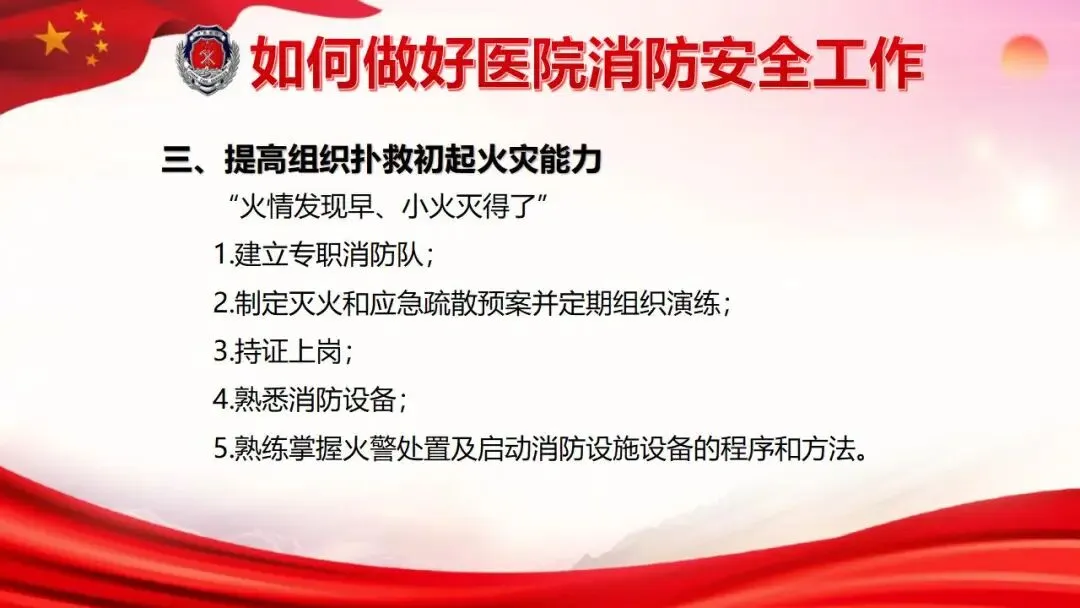 如何做好医院消防安全工作

三、提高组织扑救初起火灾能力

“火情发现早、小火灭得了”

1.建立专职消防队；

2.制定灭火和应急疏散预案并定期组织演练；

3.持证上岗；

4.熟悉消防设备；

5.熟练掌握火警处置及启动消防设施设备的程序和方法。